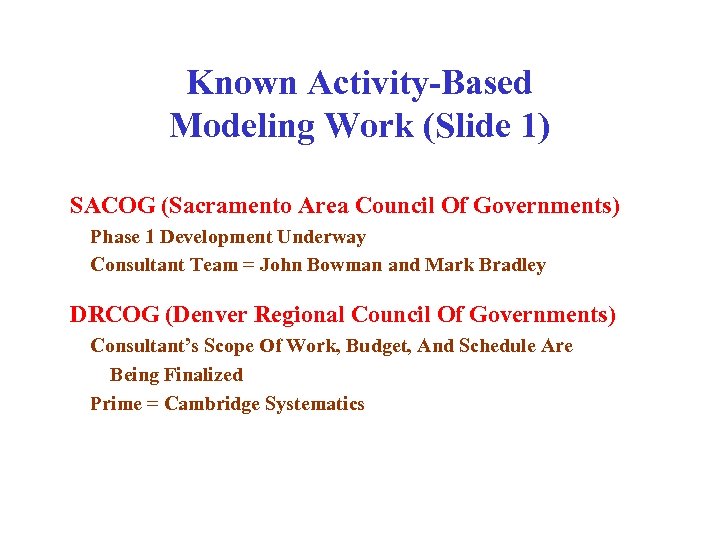 Known Activity-Based Modeling Work (Slide 1)

SACOG (Sacramento Area Council Of Governments)

Phase 1 Development Underway

Consultant Team = John Bowman and Mark Bradley

DRCOG (Denver Regional Council Of Governments)

Consultant's Scope Of Work, Budget, And Schedule Are Being Finalized

Prime = Cambridge Systematics